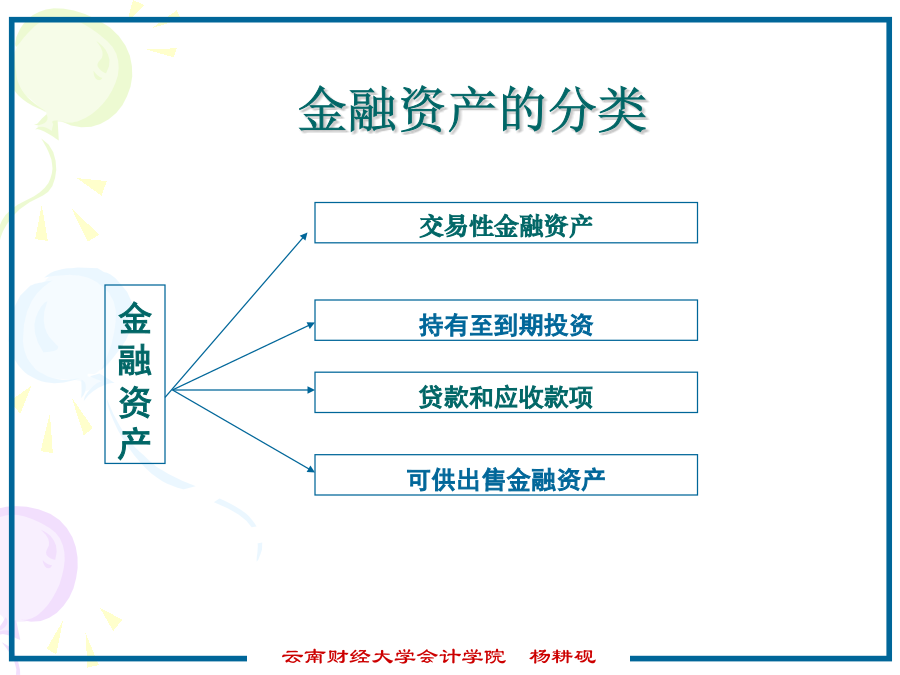 金融资产的分类

金融资产

交易性金融资产

持有至到期投资

贷款和应收款项

可供出售金融资产

云南财经大学会计学院　杨耕砚